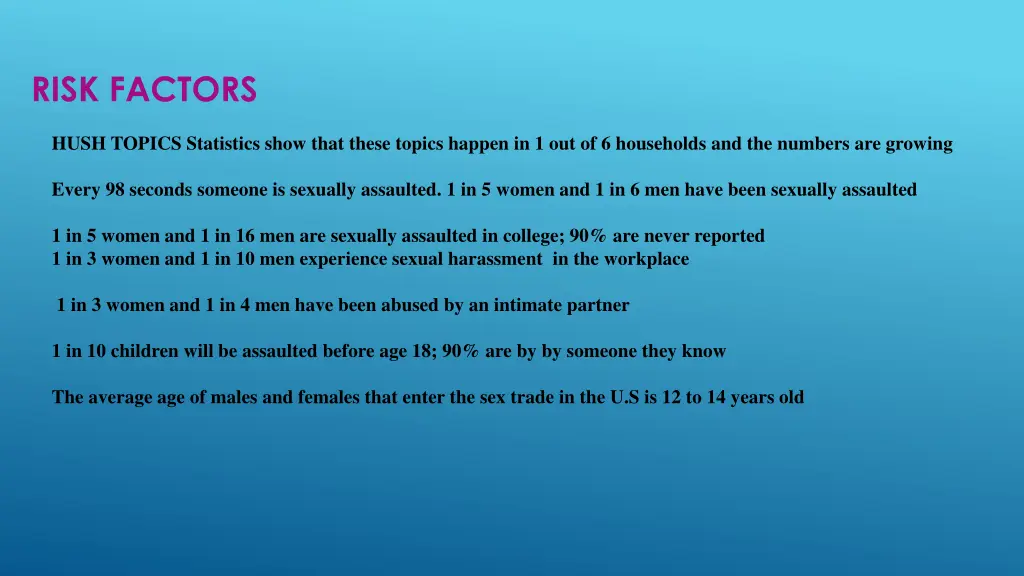 RISK FACTORS

HUSH TOPICS Statistics show that these topics happen in 1 out of 6 households and the numbers are growing

Every 98 seconds someone is sexually assaulted. 1 in 5 women and 1 in 6 men have been sexually assaulted

1 in 5 women and 1 in 16 men are sexually assaulted in college; 90% are never reported
1 in 3 women and 1 in 10 men experience sexual harassment in the workplace

1 in 3 women and 1 in 4 men have been abused by an intimate partner

1 in 10 children will be assaulted before age 18; 90% are by by someone they know

The average age of males and females that enter the sex trade in the U.S is 12 to 14 years old